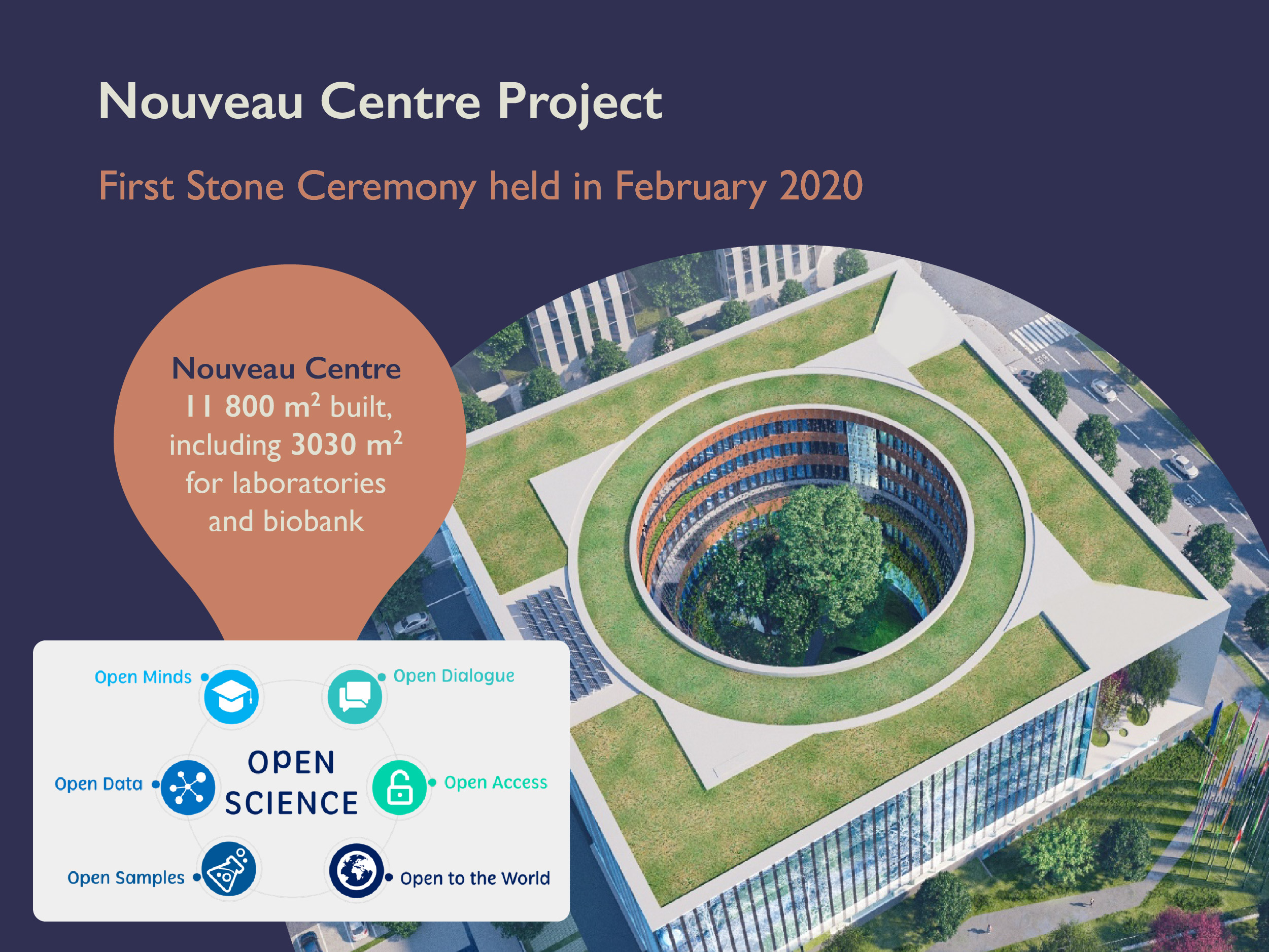 Nouveau Centre Project

First Stone Ceremony held in February 2020

Nouveau Centre
11 800 $m^2$ built, including 3030 $m^2$ for laboratories and biobank

Open Minds
Open Dialogue
Open Data
OPEN SCIENCE
Open Access
Open Samples
Open to the World